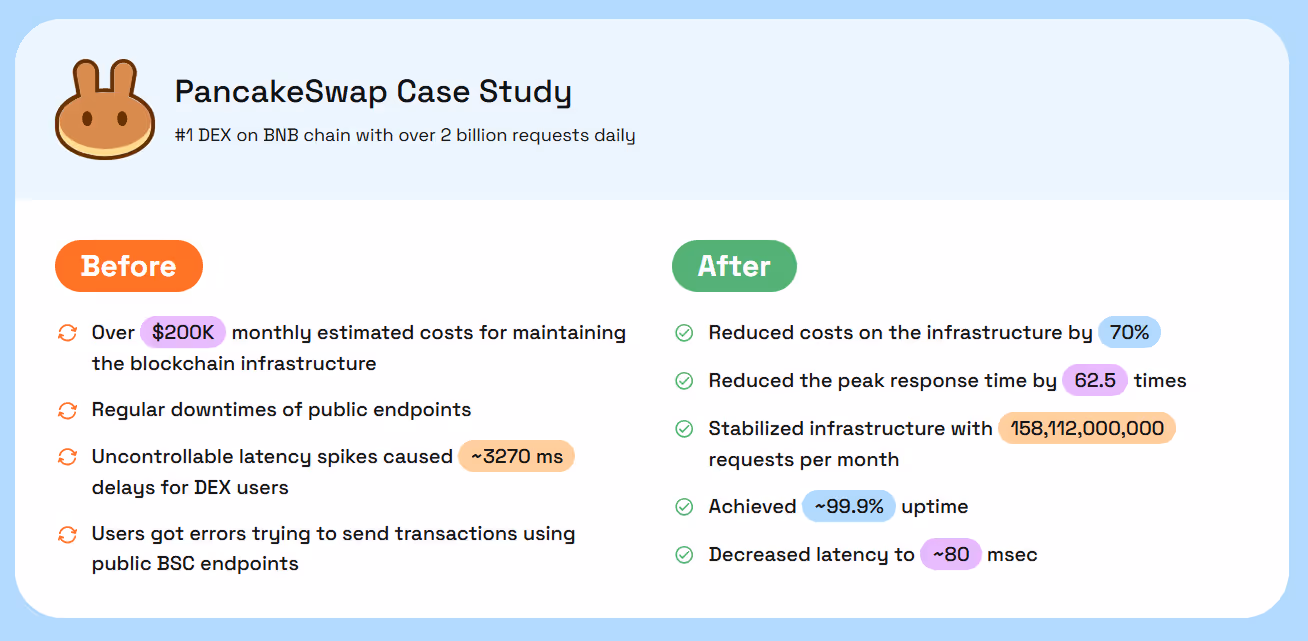 PancakeSwap Case Study

#1 DEX on BNB chain with over 2 billion requests daily

Before

Over $200K monthly estimated costs for maintaining the blockchain infrastructure

Regular downtimes of public endpoints

Uncontrollable latency spikes caused ~3270 ms delays for DEX users

Users got errors trying to send transactions using public BSC endpoints

After

Reduced costs on the infrastructure by 70%

Reduced the peak response time by 62.5 times

Stabilized infrastructure with 158,112,000,000 requests per month

Achieved ~99.9% uptime

Decreased latency to ~80 msec